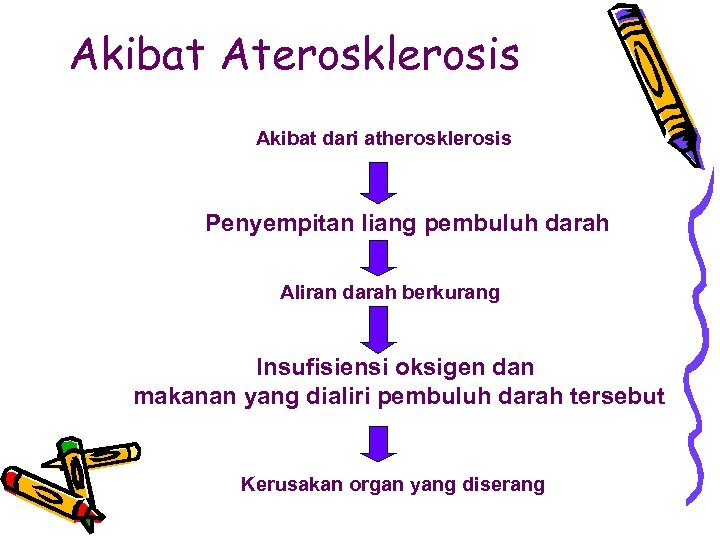 Akibat Aterosklerosis

Akibat dari atherosklerosis

Penyempitan liang pembuluh darah

Aliran darah berkurang

Insufisiensi oksigen dan makanan yang dialiri pembuluh darah tersebut

Kerusakan organ yang diserang